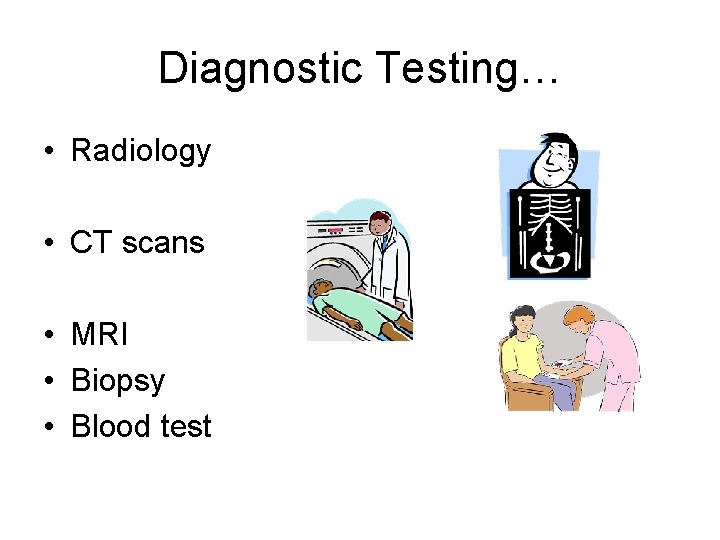 Diagnostic Testing…

• Radiology

• CT scans

• MRI
• Biopsy
• Blood test